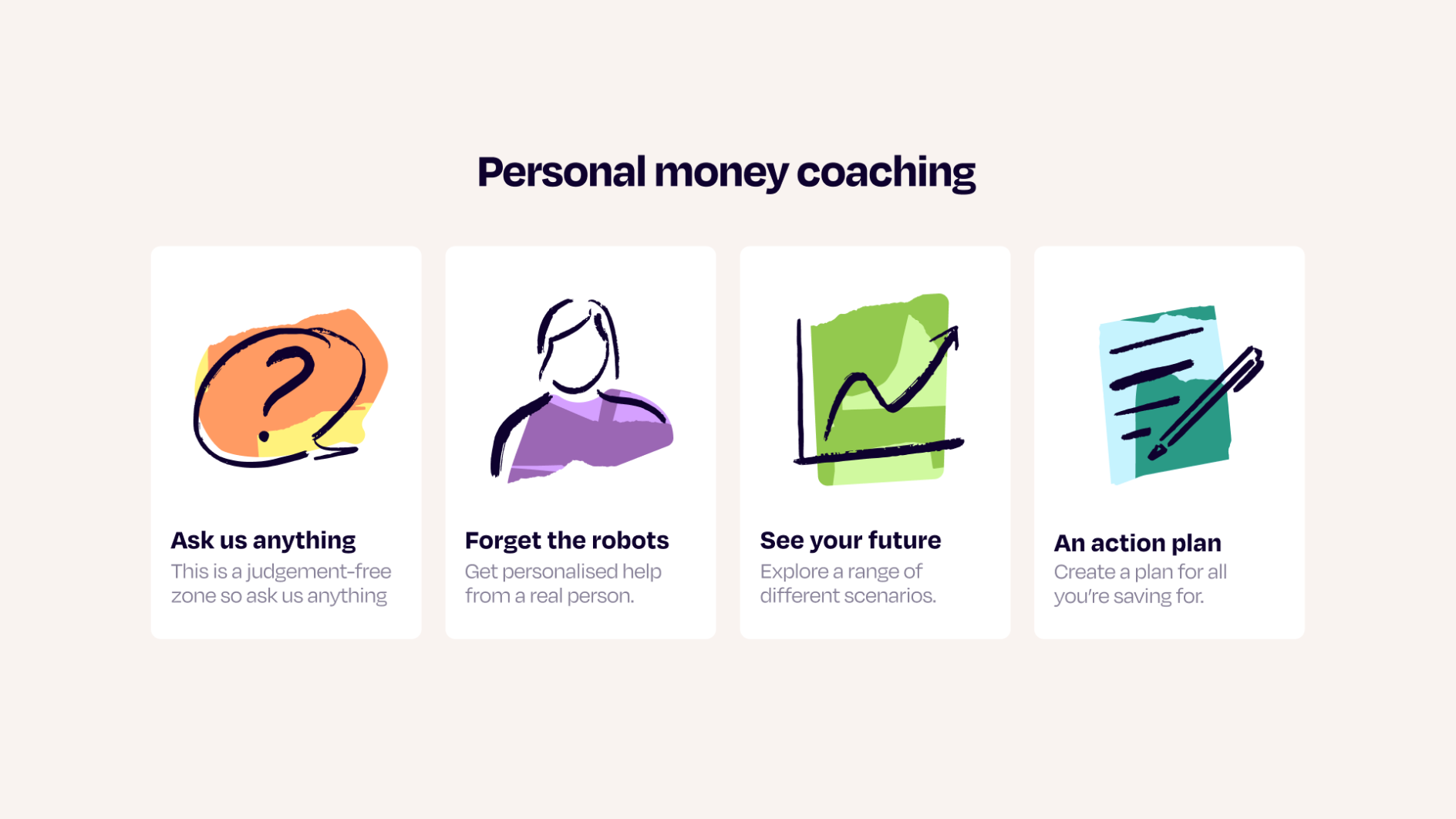 Personal money coaching

Ask us anything
This is a judgement-free zone so ask us anything

Forget the robots
Get personalised help from a real person.

See your future
Explore a range of different scenarios.

An action plan
Create a plan for all you're saving for.